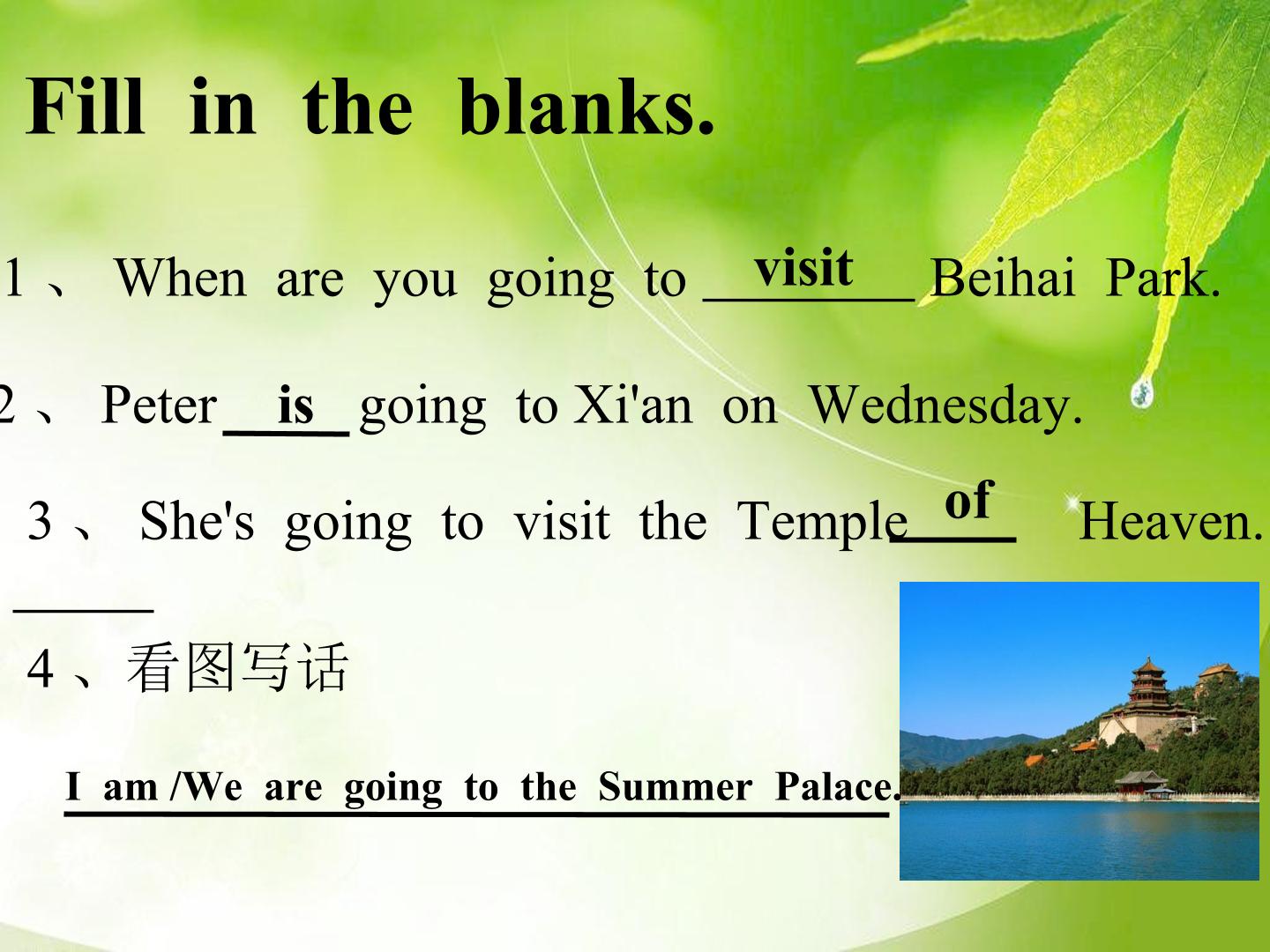 Fill in the blanks.

1、When are you going to visit Beihai Park.

2、Peter is going to Xi'an on Wednesday.

3、She's going to visit the Temple of Heaven.

____

4、看图写话

I am /We are going to the Summer Palace.